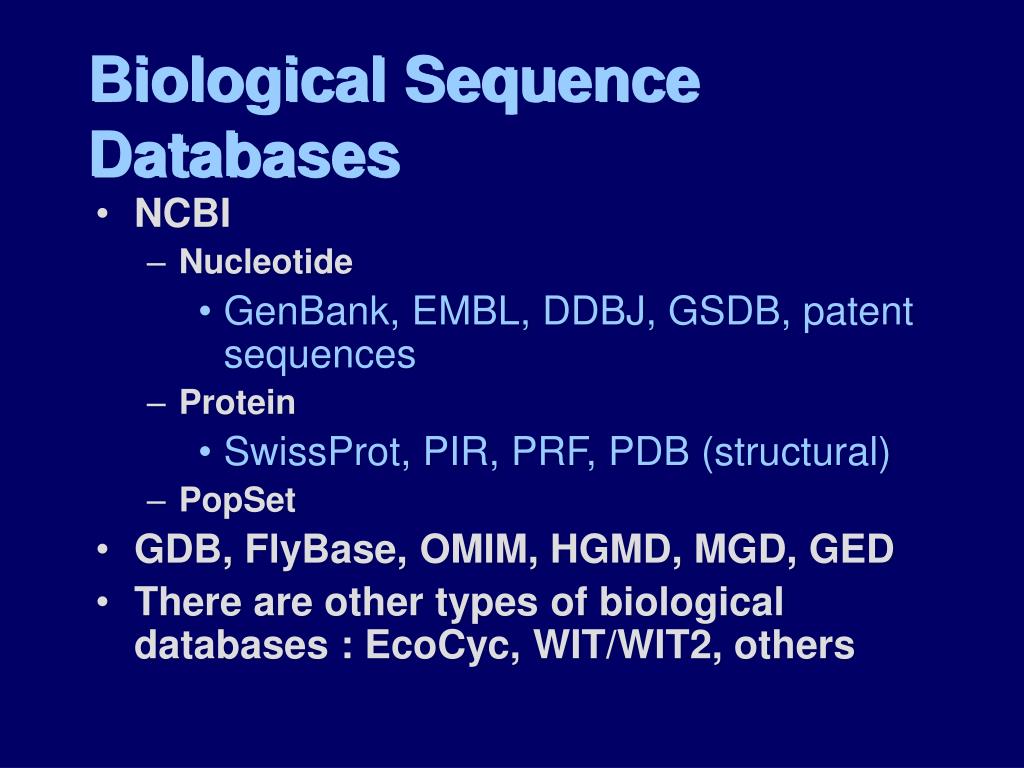 Biological Sequence Databases

• NCBI
– Nucleotide
• GenBank, EMBL, DDBJ, GSDB, patent sequences
– Protein
• SwissProt, PIR, PRF, PDB (structural)
– PopSet
• GDB, FlyBase, OMIM, HGMD, MGD, GED
• There are other types of biological databases : EcoCyc, WIT/WIT2, others